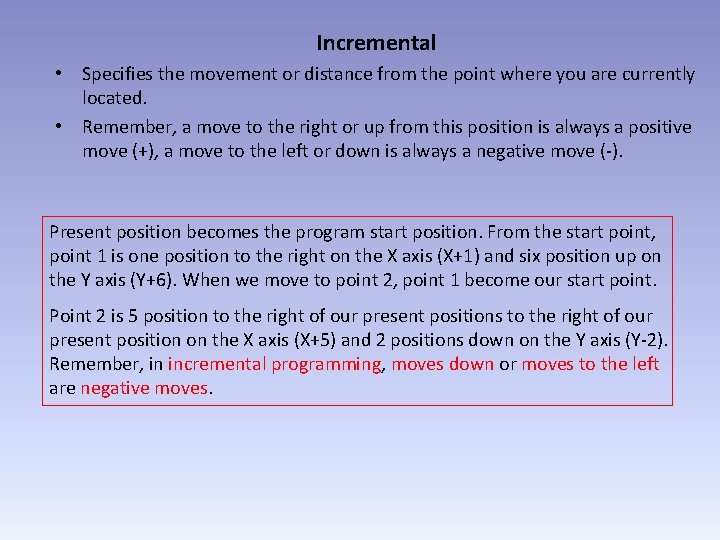 Incremental

• Specifies the movement or distance from the point where you are currently located.

• Remember, a move to the right or up from this position is always a positive move (+), a move to the left or down is always a negative move (-).

Present position becomes the program start position. From the start point, point 1 is one position to the right on the X axis (X+1) and six position up on the Y axis (Y+6). When we move to point 2, point 1 become our start point.

Point 2 is 5 position to the right of our present positions to the right of our present position on the X axis (X+5) and 2 positions down on the Y axis (Y-2). Remember, in incremental programming, moves down or moves to the left are negative moves.